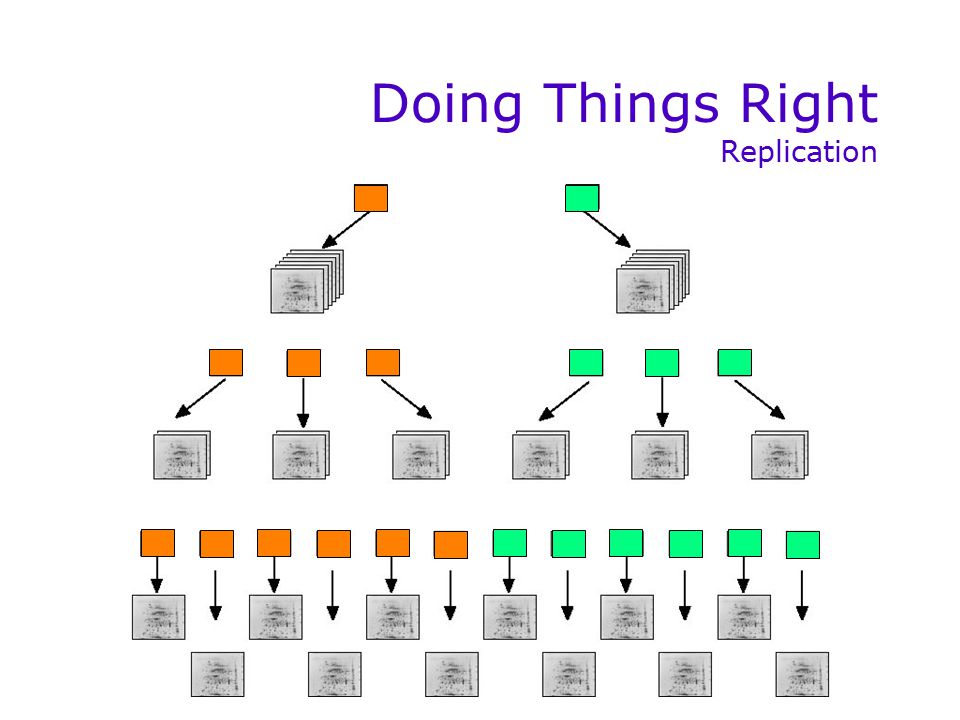 Doing Things Right
Replication